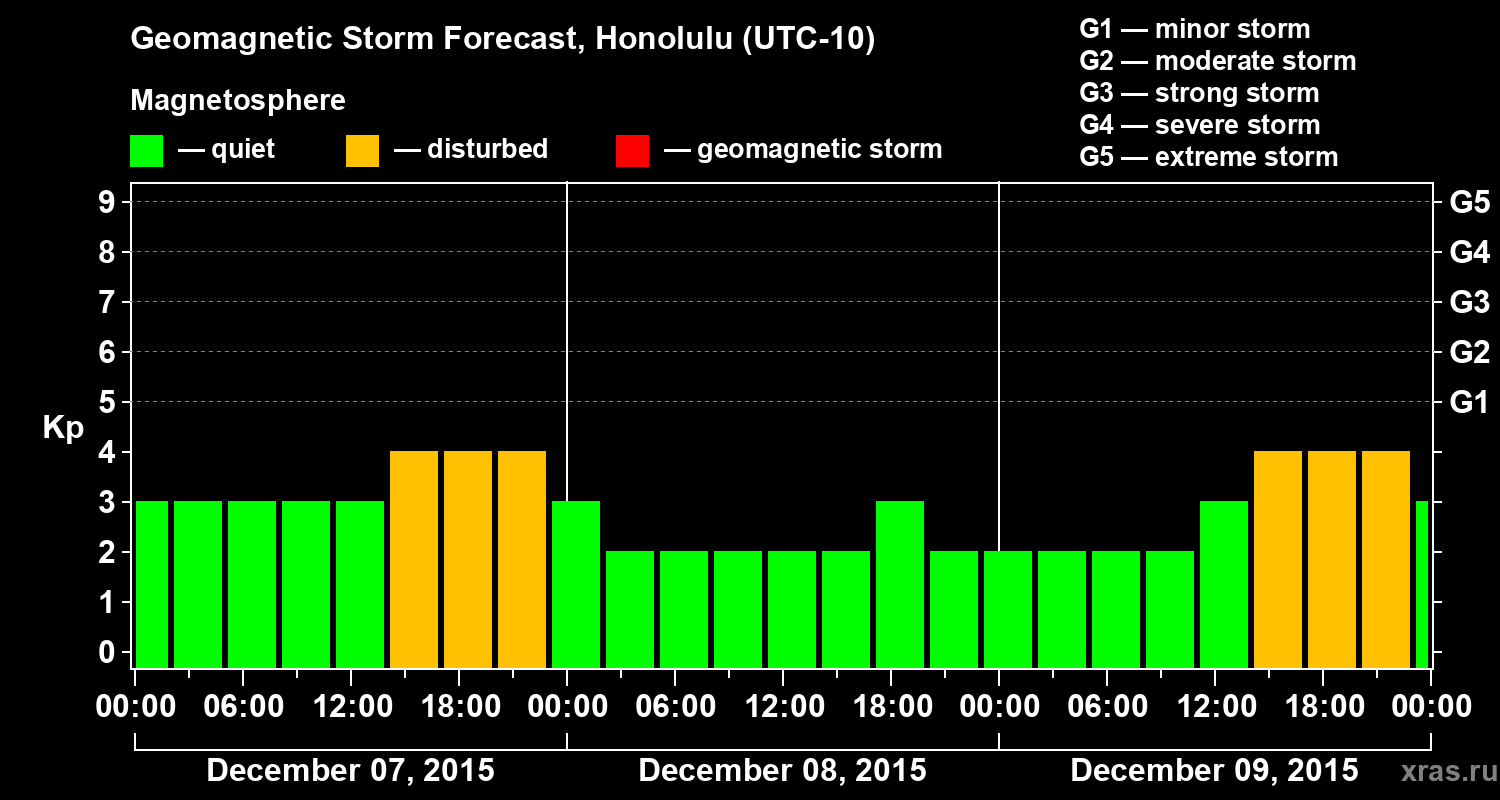 Geomagnetic Storm Forecast, Honolulu (UTC-10)

Magnetosphere

— quiet — disturbed — geomagnetic storm

G1 — minor storm
G2 — moderate storm
G3 — strong storm
G4 — severe storm
G5 — extreme storm

Kp

9
8
7
6
5
4
3
2
1
0

G5
G4
G3
G2
G1

00:00 06:00 12:00 18:00 00:00 06:00 12:00 18:00 00:00 06:00 12:00 18:00 00:00

December 07, 2015 December 08, 2015 December 09, 2015

xras.ru